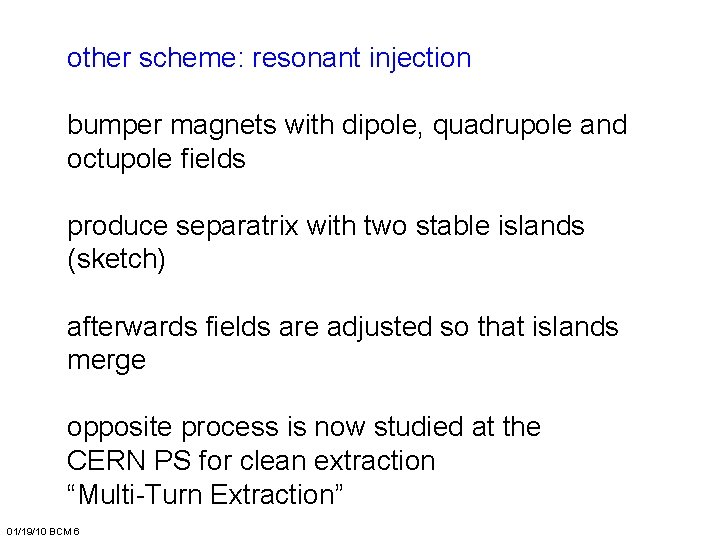 other scheme: resonant injection

bumper magnets with dipole, quadrupole and octupole fields

produce separatrix with two stable islands (sketch)

afterwards fields are adjusted so that islands merge

opposite process is now studied at the CERN PS for clean extraction
“Multi-Turn Extraction”

01/19/10 BCM 6